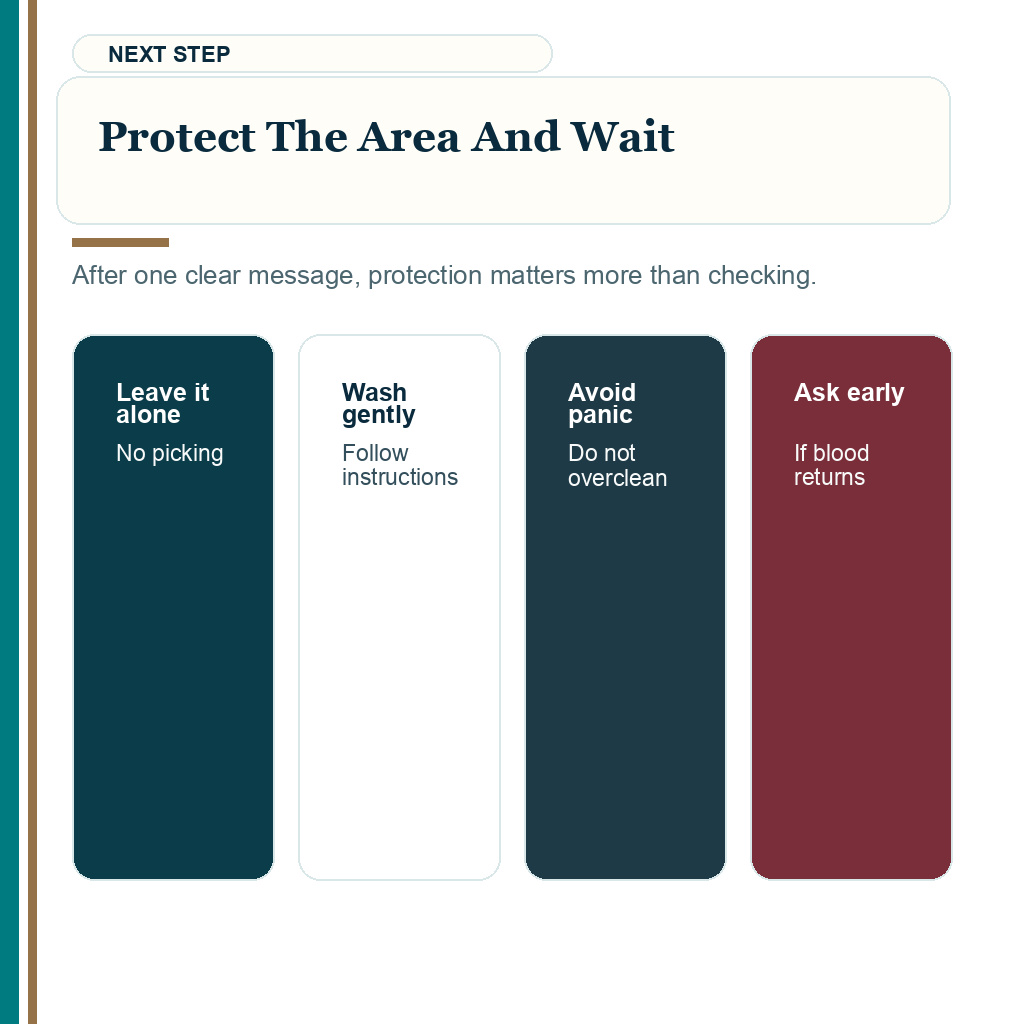 NEXT STEP

Protect The Area And Wait

After one clear message, protection matters more than checking.

Leave it alone
No picking

Wash gently
Follow instructions

Avoid panic
Do not overclean

Ask early
If blood returns